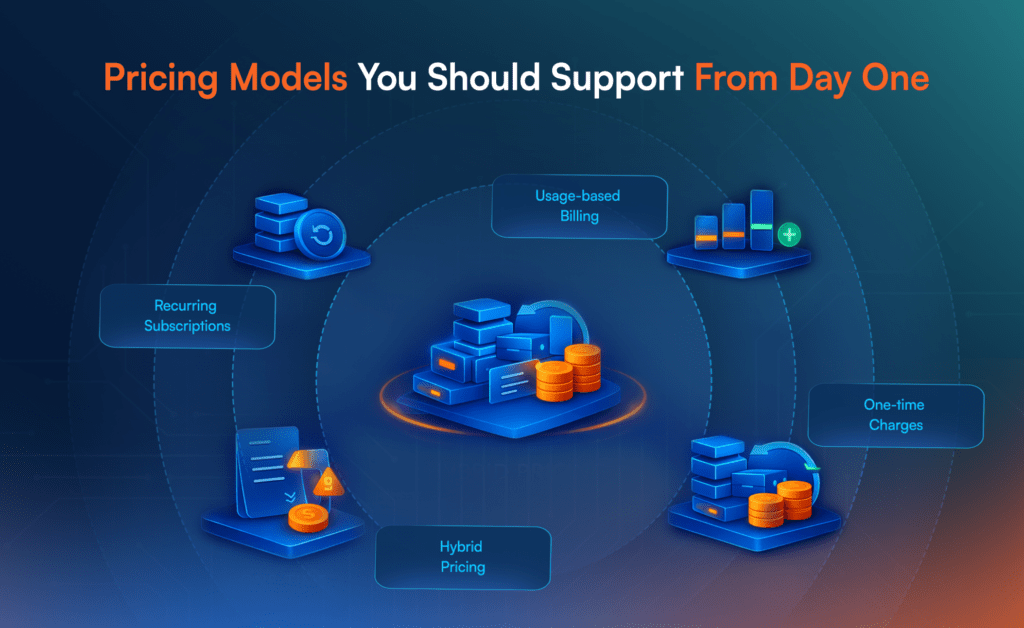 Pricing Models You Should Support From Day One

Usage-based Billing

Recurring Subscriptions

One-time Charges

Hybrid Pricing